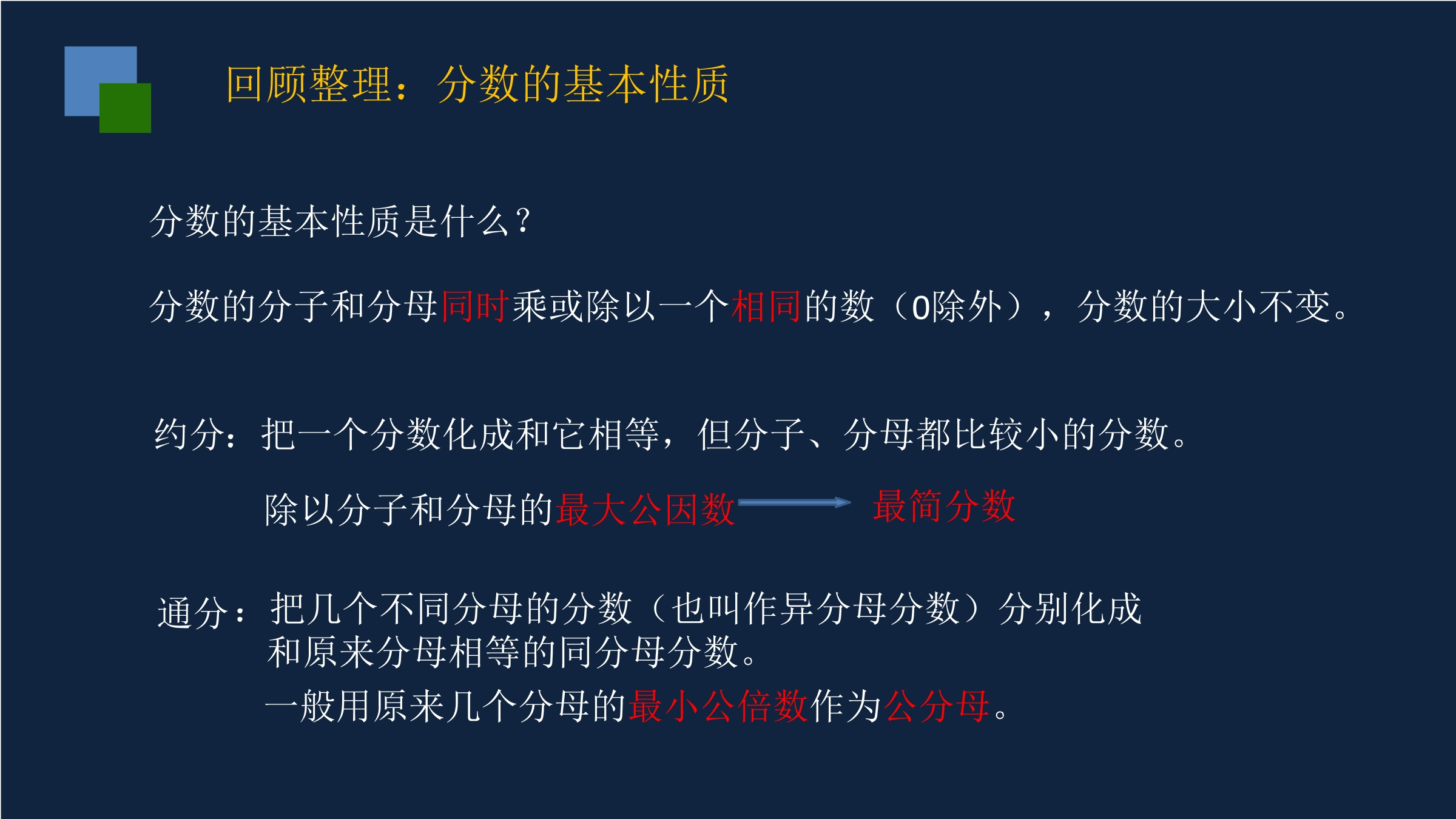 回顾整理：分数的基本性质

分数的基本性质是什么？

分数的分子和分母同时乘或除以一个相同的数（0除外），分数的大小不变。

约分：把一个分数化成和它相等，但分子、分母都比较小的分数。

除以分子和分母的最大公因数 最简分数

通分：把几个不同分母的分数（也叫作异分母分数）分别化成和原来分母相等的同分母分数。

一般用原来几个分母的最小公倍数作为公分母。